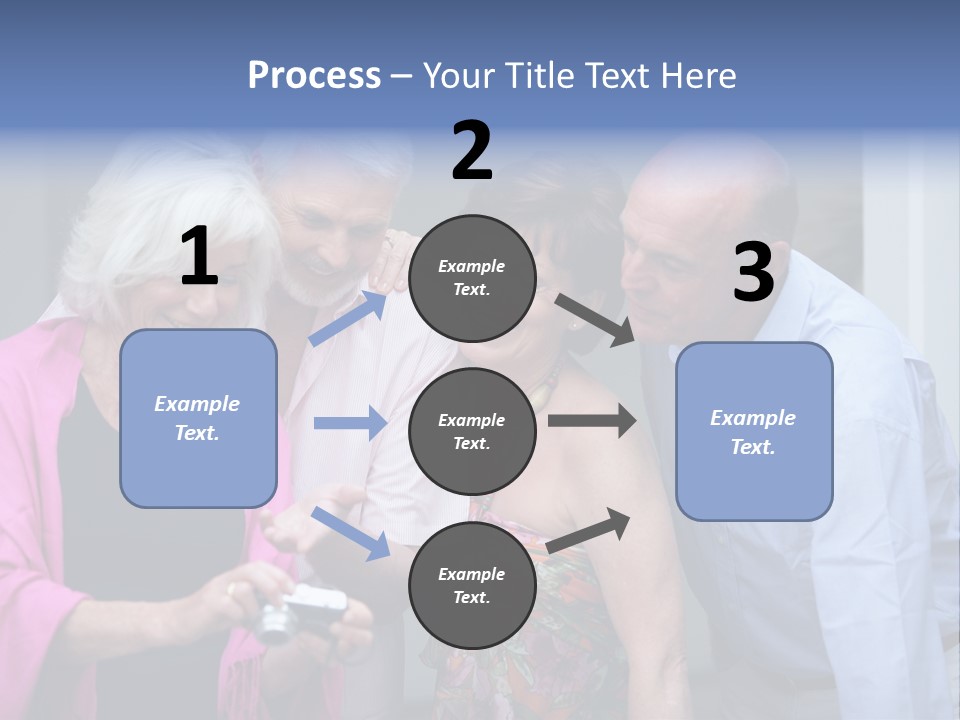 Process – Your Title Text Here

1

Example Text.

2

Example Text.

Example Text.

Example Text.

3

Example Text.